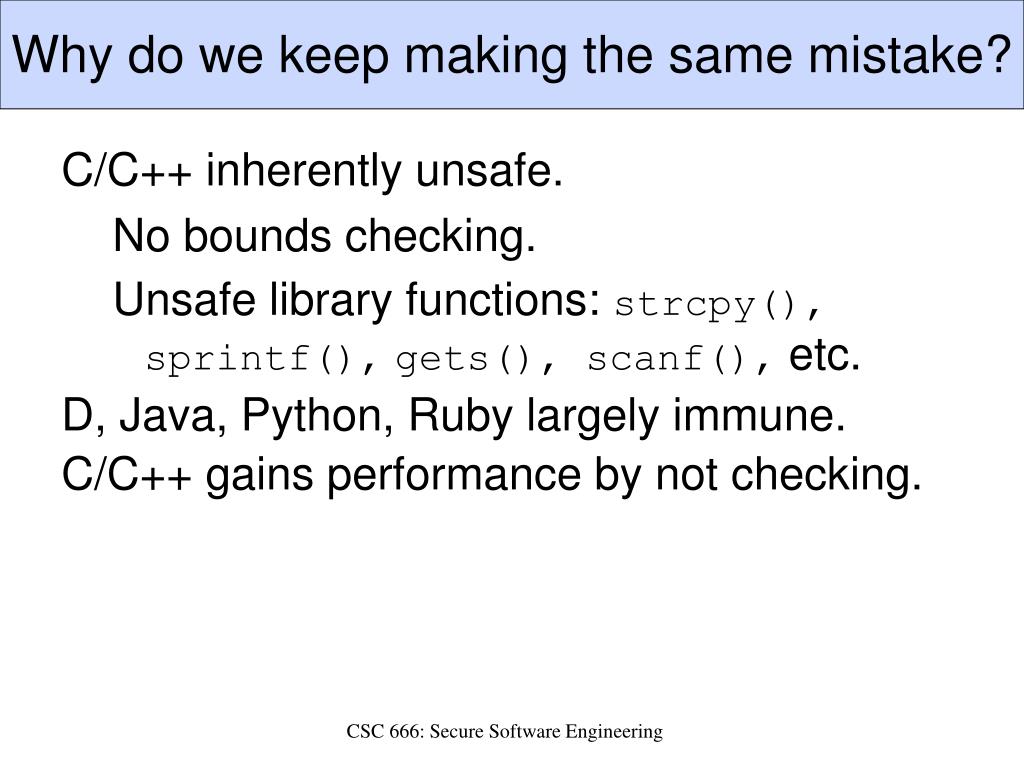 Why do we keep making the same mistake?

C/C++ inherently unsafe.

No bounds checking.

Unsafe library functions: strcpy(), sprintf(), gets(), scanf(), etc.

D, Java, Python, Ruby largely immune.

C/C++ gains performance by not checking.

CSC 666: Secure Software Engineering